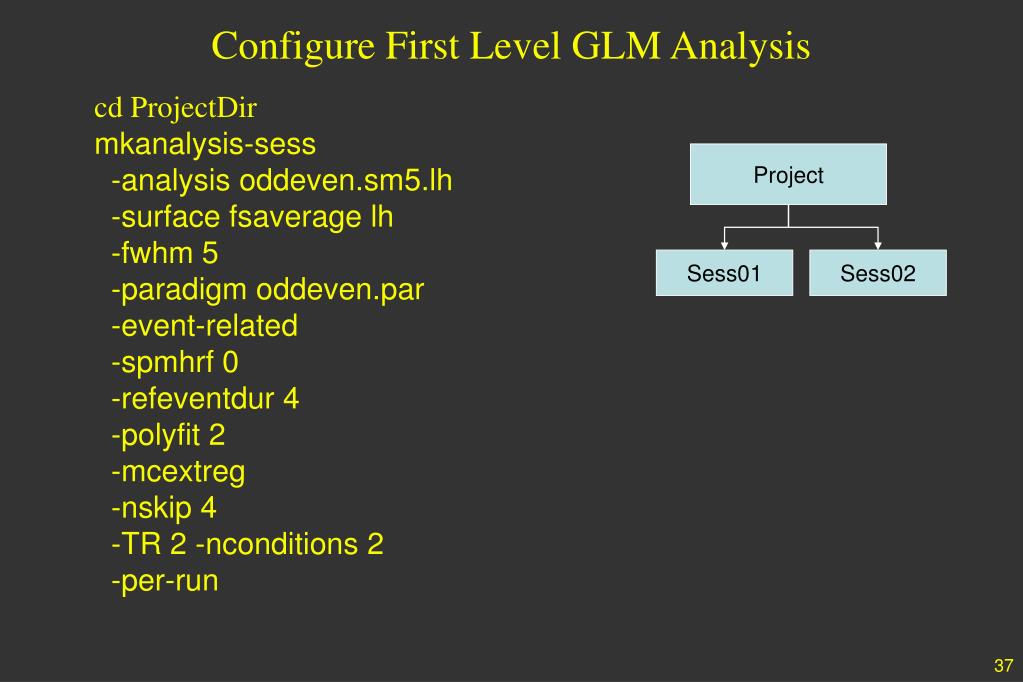 Configure First Level GLM Analysis

cd ProjectDir
mkanalysis-sess
-analysis oddeven.sm5.lh
-surface fsaverage lh
-fwhm 5
-paradigm oddeven.par
-event-related
-spmhrf 0
-refeventdur 4
-polyfit 2
-mcextreg
-nskip 4
-TR 2 -nconditions 2
-per-run

Project

Sess01

Sess02

37